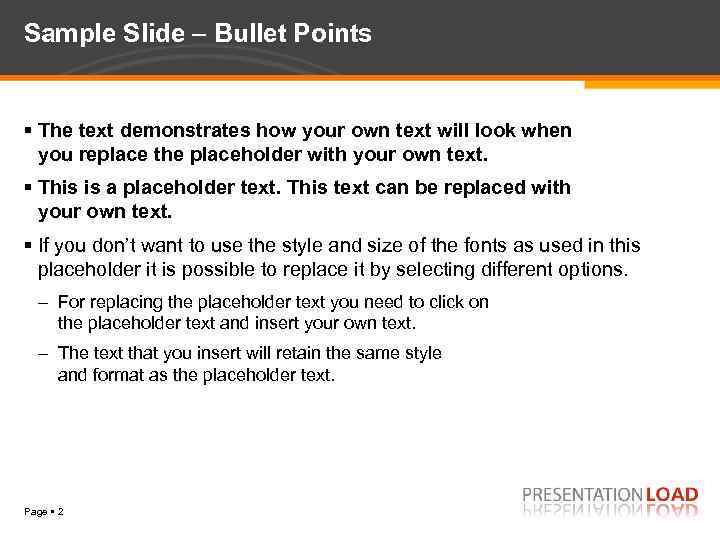 Sample Slide – Bullet Points

▪ The text demonstrates how your own text will look when you replace the placeholder with your own text.

▪ This is a placeholder text. This text can be replaced with your own text.

▪ If you don't want to use the style and size of the fonts as used in this placeholder it is possible to replace it by selecting different options.

– For replacing the placeholder text you need to click on the placeholder text and insert your own text.

– The text that you insert will retain the same style and format as the placeholder text.

Page ▪ 2

PRESENTATIONLOAD